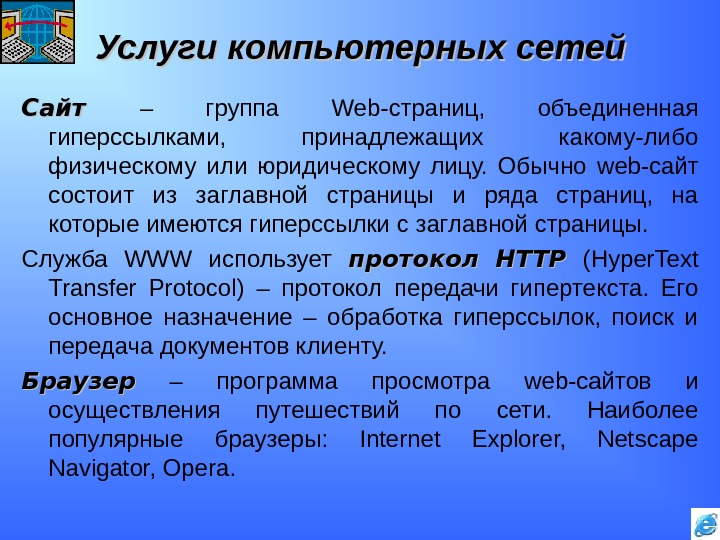 Услуги компьютерных сетей

Сайт – группа Web-страниц, объединенная гиперссылками, принадлежащих какому-либо физическому или юридическому лицу. Обычно web-сайт состоит из заглавной страницы и ряда страниц, на которые имеются гиперссылки с заглавной страницы.

Служба WWW использует протокол HTTP (HyperText Transfer Protocol) – протокол передачи гипертекста. Его основное назначение – обработка гиперссылок, поиск и передача документов клиенту.

Браузер – программа просмотра web-сайтов и осуществления путешествий по сети. Наиболее популярные браузеры: Internet Explorer, Netscape Navigator, Opera.